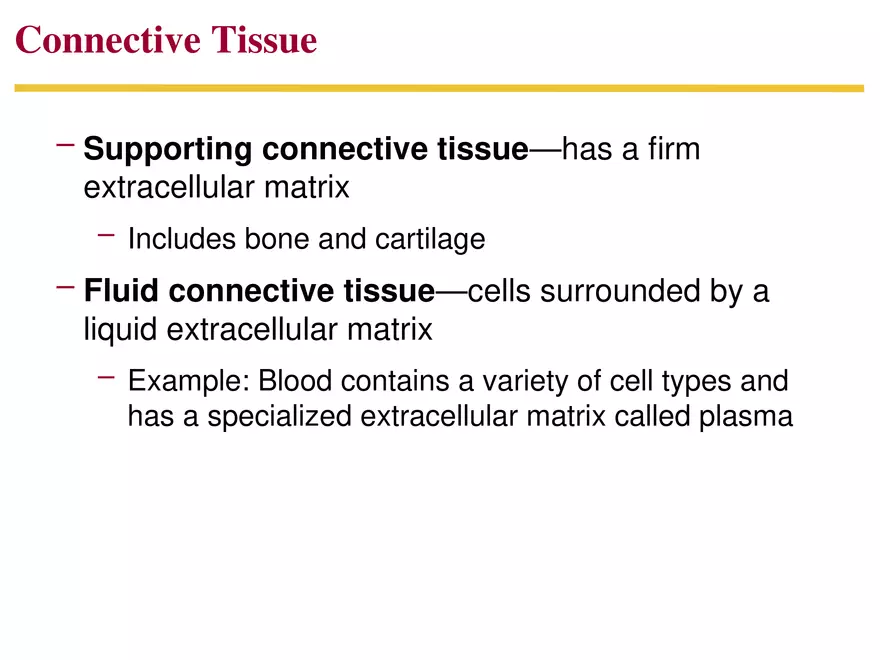 Connective Tissue

– Supporting connective tissue—has a firm extracellular matrix

– Includes bone and cartilage

– Fluid connective tissue—cells surrounded by a liquid extracellular matrix

– Example: Blood contains a variety of cell types and has a specialized extracellular matrix called plasma